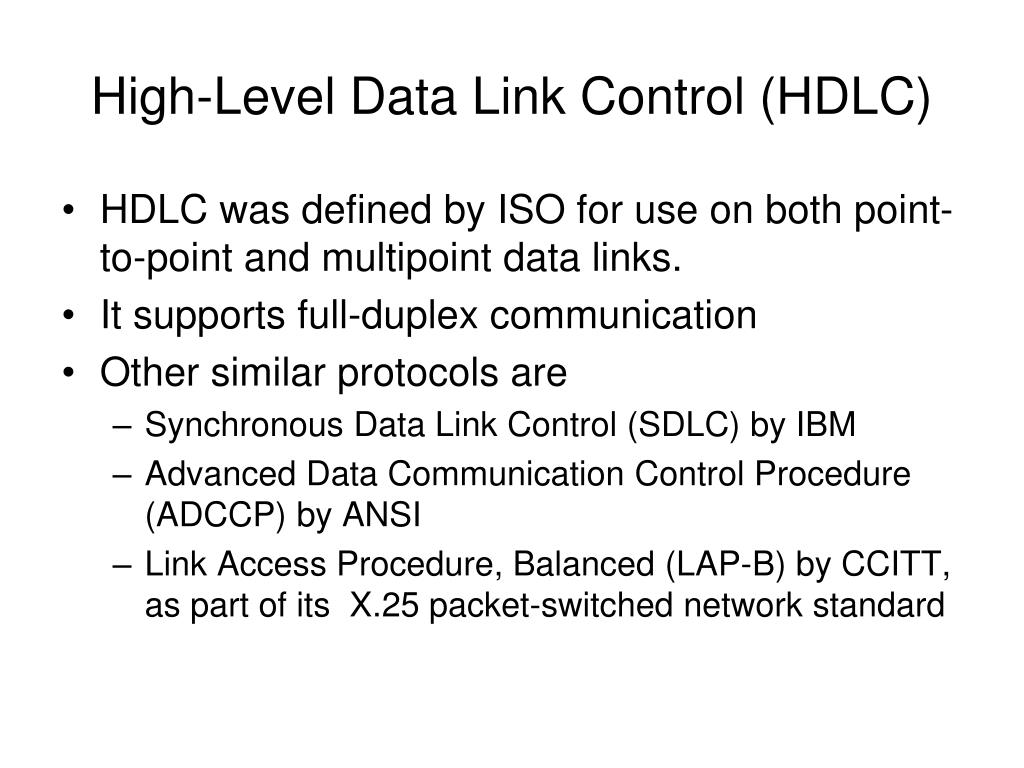 High-Level Data Link Control (HDLC)

• HDLC was defined by ISO for use on both point-to-point and multipoint data links.
• It supports full-duplex communication
• Other similar protocols are
– Synchronous Data Link Control (SDLC) by IBM
– Advanced Data Communication Control Procedure (ADCCP) by ANSI
– Link Access Procedure, Balanced (LAP-B) by CCITT, as part of its X.25 packet-switched network standard